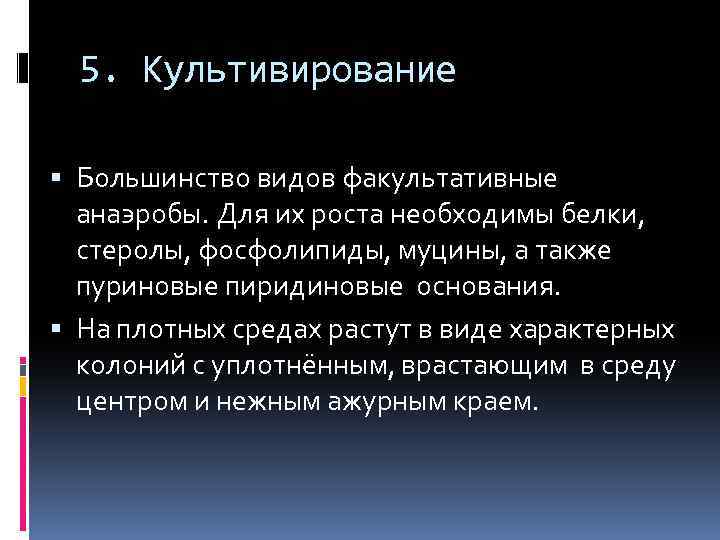 5. Культивирование

▪ Большинство видов факультативные анаэробы. Для их роста необходимы белки, стеролы, фосфолипиды, муцины, а также пуриновые пиридиновые основания.
▪ На плотных средах растут в виде характерных колоний с уплотнённым, врастающим в среду центром и нежным ажурным краем.